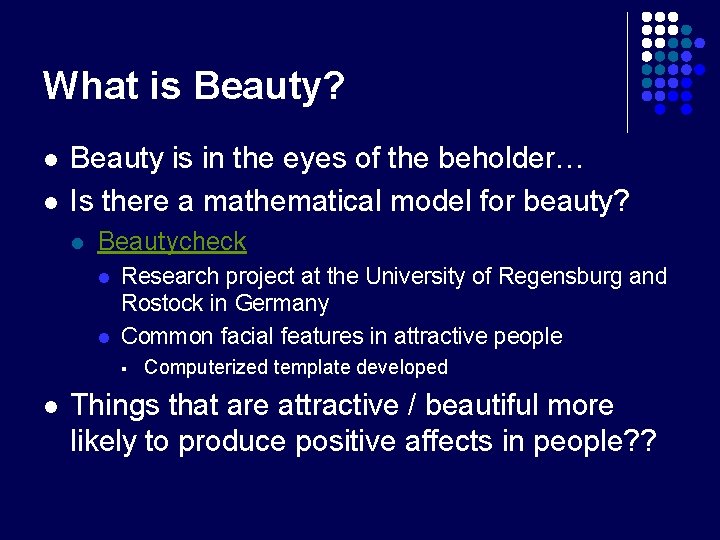 What is Beauty?

- Beauty is in the eyes of the beholder…
- Is there a mathematical model for beauty?
  - Beautycheck
    - Research project at the University of Regensburg and Rostock in Germany
    - Common facial features in attractive people
      - Computerized template developed
- Things that are attractive / beautiful more likely to produce positive affects in people??